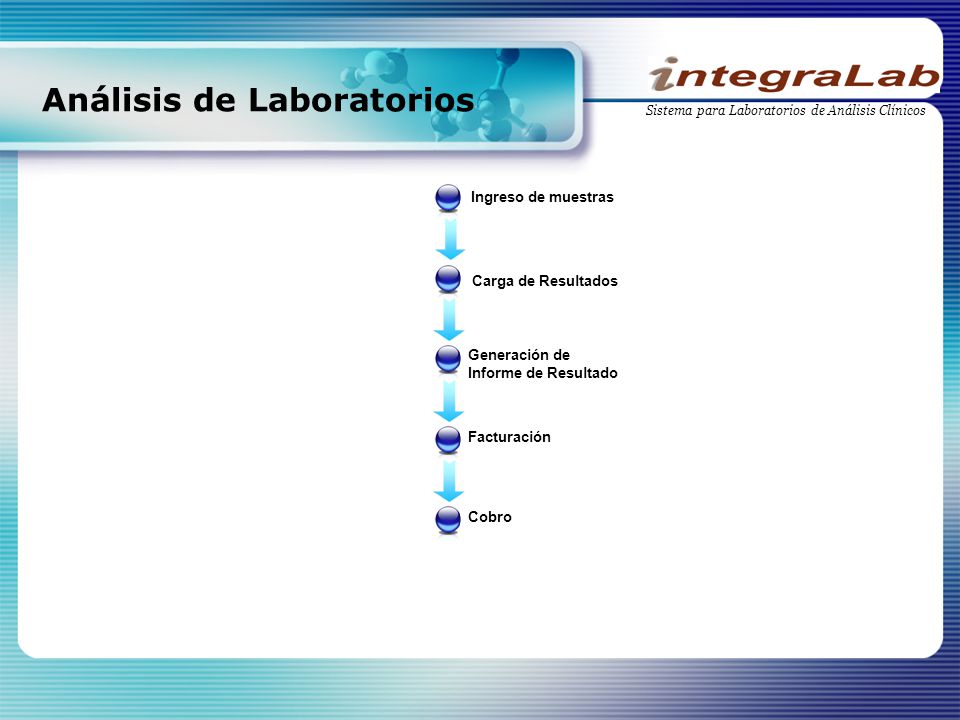 Análisis de Laboratorios

integraLab
Sistema para Laboratorios de Análisis Clínicos

Ingreso de muestras

Carga de Resultados

Generación de Informe de Resultado

Facturación

Cobro